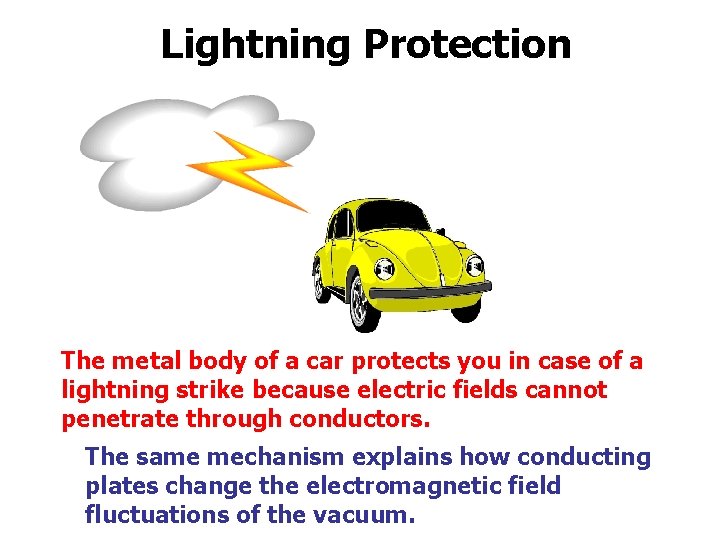 Lightning Protection

The metal body of a car protects you in case of a lightning strike because electric fields cannot penetrate through conductors.

The same mechanism explains how conducting plates change the electromagnetic field fluctuations of the vacuum.